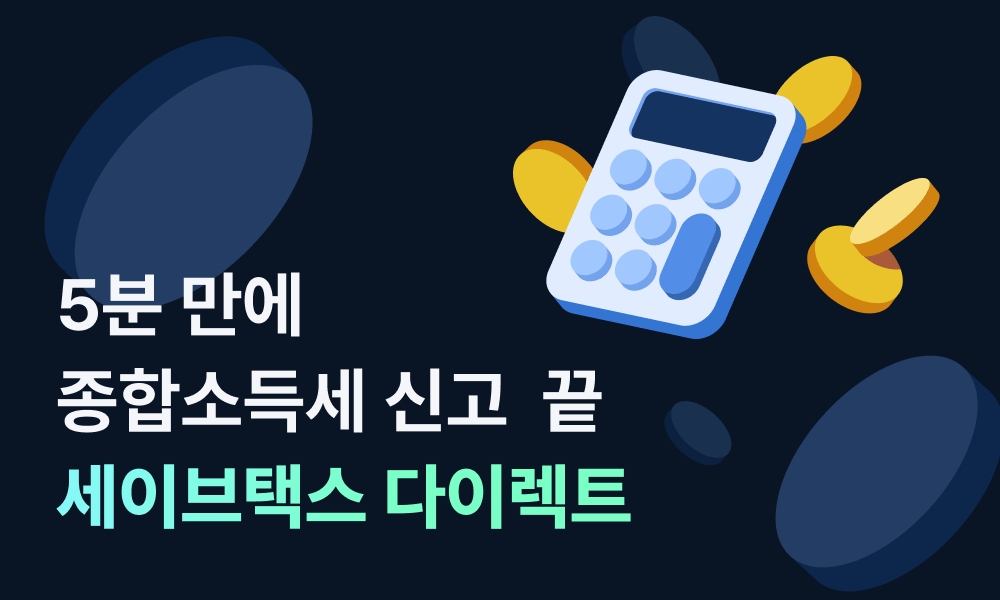 5분 만에
종합소득세 신고 끝
세이브택스 다이렉트